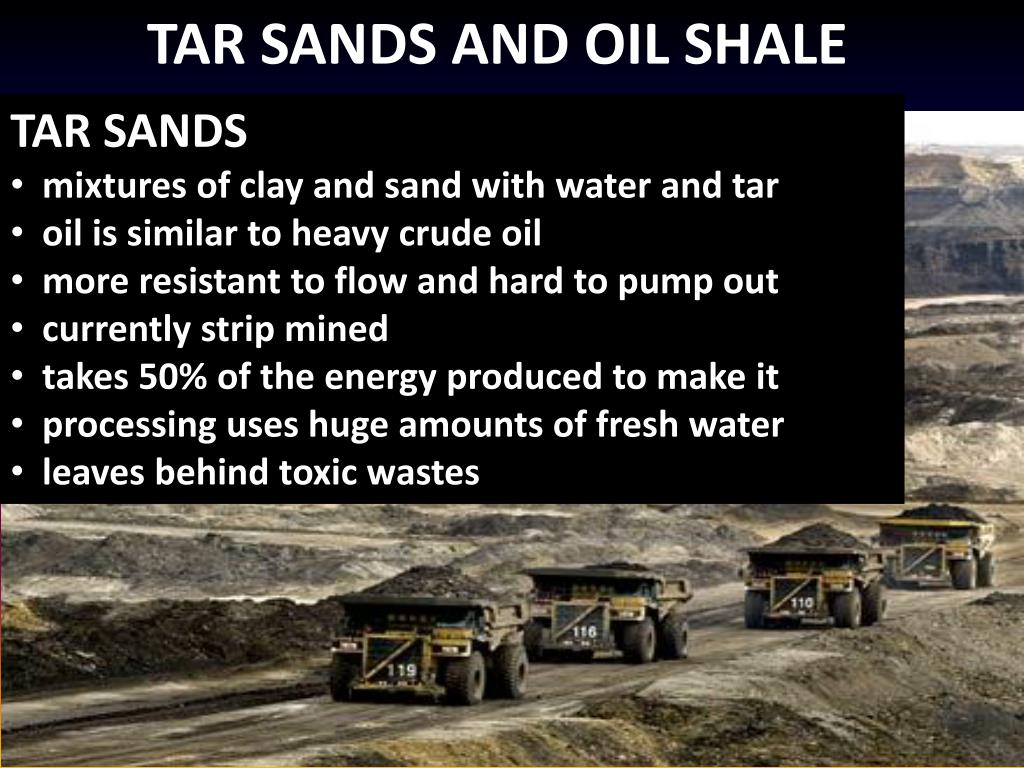 TAR SANDS AND OIL SHALE

TAR SANDS
• mixtures of clay and sand with water and tar
• oil is similar to heavy crude oil
• more resistant to flow and hard to pump out
• currently strip mined
• takes 50% of the energy produced to make it
• processing uses huge amounts of fresh water
• leaves behind toxic wastes

119
116
110